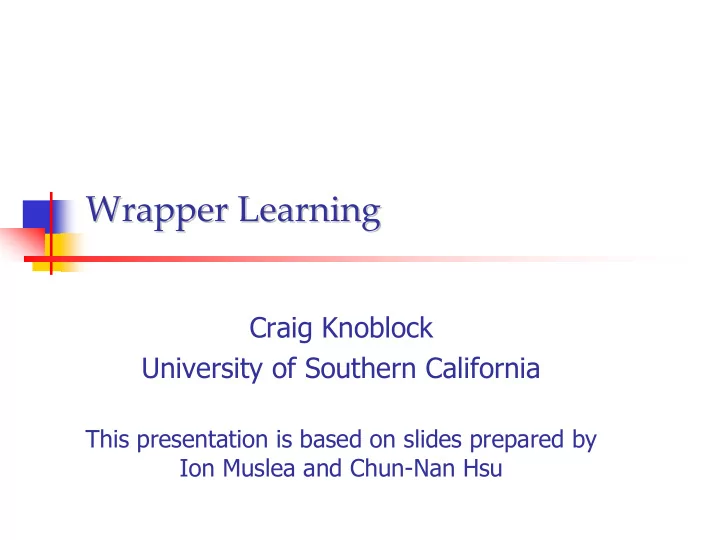 Wrapper Learning

Craig Knoblock
University of Southern California

This presentation is based on slides prepared by Ion Muslea and Chun-Nan Hsu